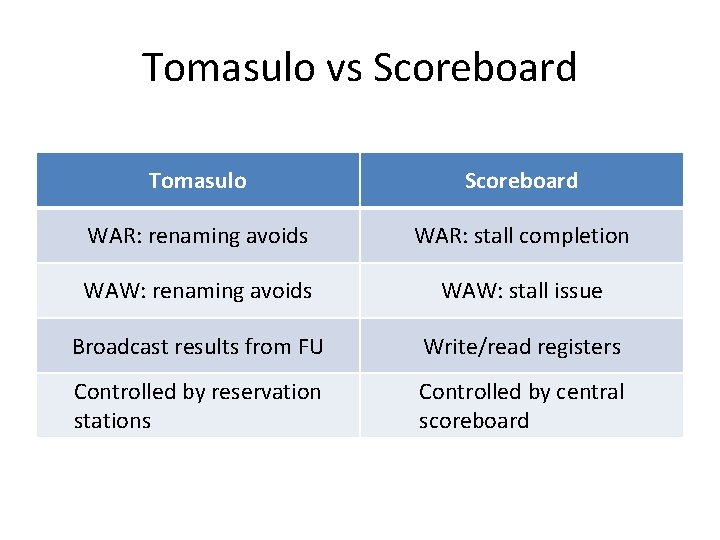 Tomasulo vs Scoreboard

| Tomasulo | Scoreboard |
|---|---|
| WAR: renaming avoids | WAR: stall completion |
| WAW: renaming avoids | WAW: stall issue |
| Broadcast results from FU | Write/read registers |
| Controlled by reservation stations | Controlled by central scoreboard |